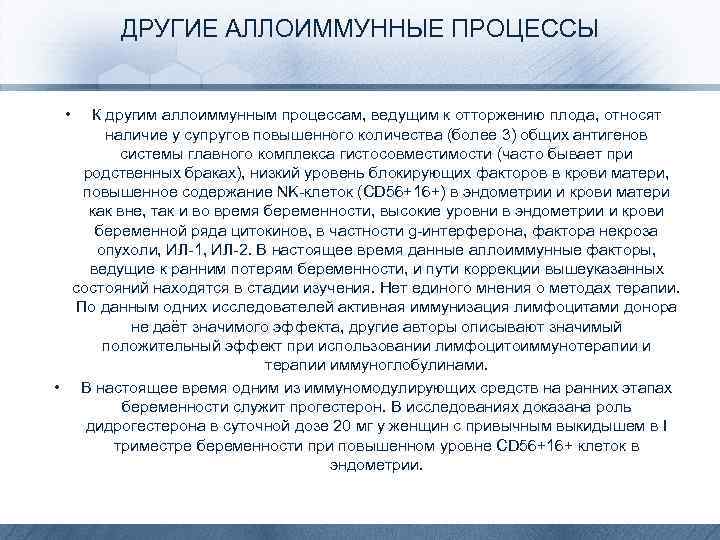 ДРУГИЕ АЛЛОИММУННЫЕ ПРОЦЕССЫ

• К другим аллоиммунным процессам, ведущим к отторжению плода, относят наличие у супругов повышенного количества (более 3) общих антигенов системы главного комплекса гистосовместимости (часто бывает при родственных браках), низкий уровень блокирующих факторов в крови матери, повышенное содержание NK-клеток (CD56+16+) в эндометрии и крови матери как вне, так и во время беременности, высокие уровни в эндометрии и крови беременной ряда цитокинов, в частности g-интерферона, фактора некроза опухоли, ИЛ-1, ИЛ-2. В настоящее время данные аллоиммунные факторы, ведущие к ранним потерям беременности, и пути коррекции вышеуказанных состояний находятся в стадии изучения. Нет единого мнения о методах терапии. По данным одних исследователей активная иммунизация лимфоцитами донора не даёт значимого эффекта, другие авторы описывают значимый положительный эффект при использовании лимфоцитоиммунотерапии и терапии иммуноглобулинами.

• В настоящее время одним из иммуномодулирующих средств на ранних этапах беременности служит прогестерон. В исследованиях доказана роль дидрогестерона в суточной дозе 20 мг у женщин с привычным выкидышем в I триместре беременности при повышенном уровне CD56+16+ клеток в эндометрии.